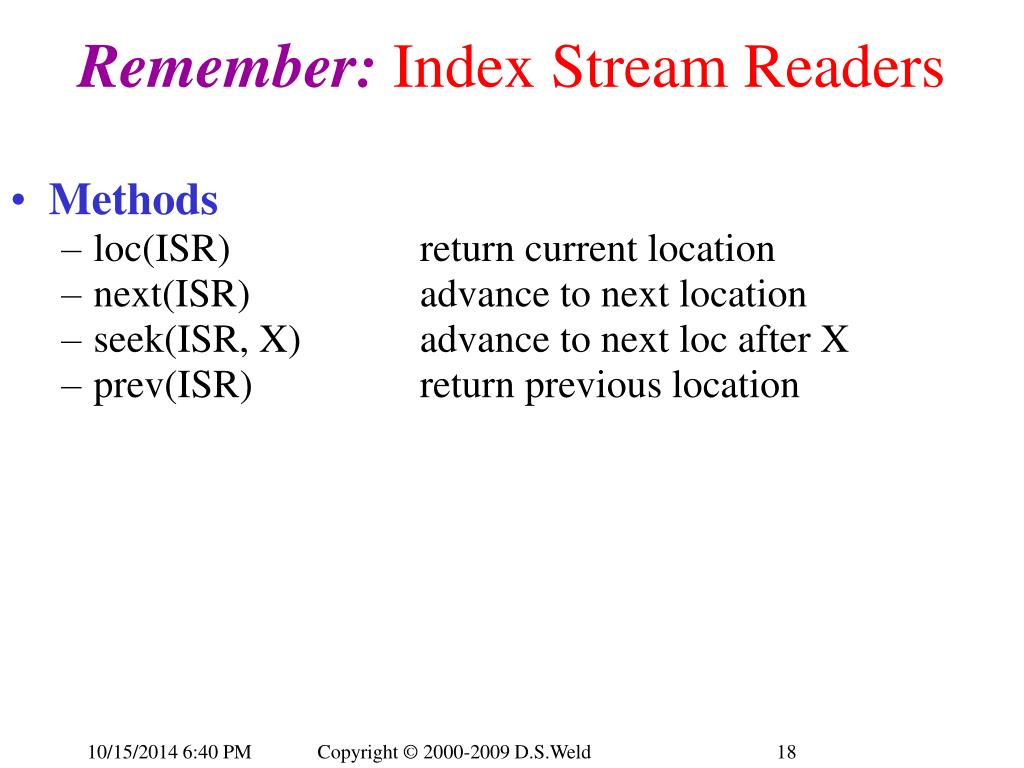 Remember: Index Stream Readers

• Methods
– loc(ISR) return current location
– next(ISR) advance to next location
– seek(ISR, X) advance to next loc after X
– prev(ISR) return previous location

10/15/2014 6:40 PM Copyright © 2000-2009 D.S.Weld 18